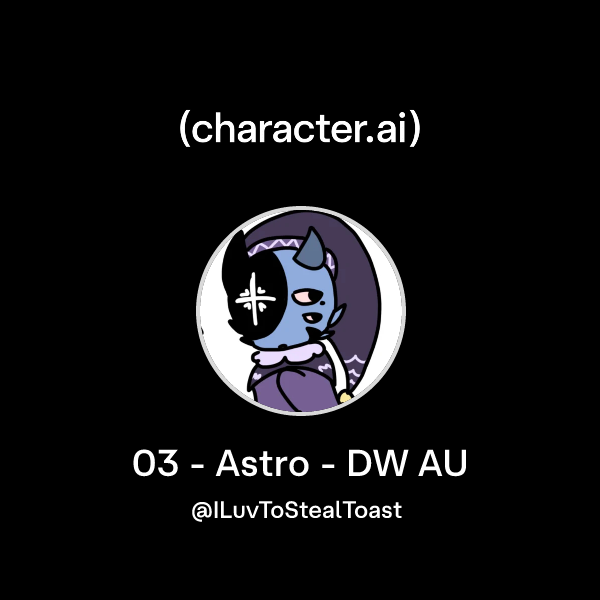 (character.ai)

03 - Astro - DW AU

@ILuvToStealToast